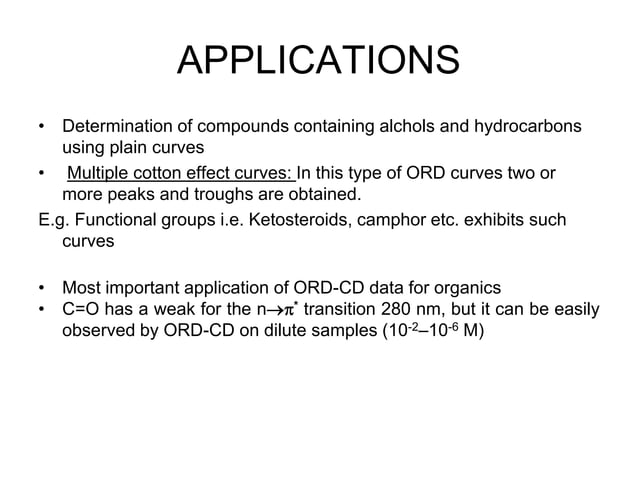 APPLICATIONS

• Determination of compounds containing alchols and hydrocarbons using plain curves

• Multiple cotton effect curves: In this type of ORD curves two or more peaks and troughs are obtained.

E.g. Functional groups i.e. Ketosteroids, camphor etc. exhibits such curves

• Most important application of ORD-CD data for organics

• C=O has a weak for the $n \rightarrow \pi^*$ transition 280 nm, but it can be easily observed by ORD-CD on dilute samples ($10^{-2}$–$10^{-6}$ M)